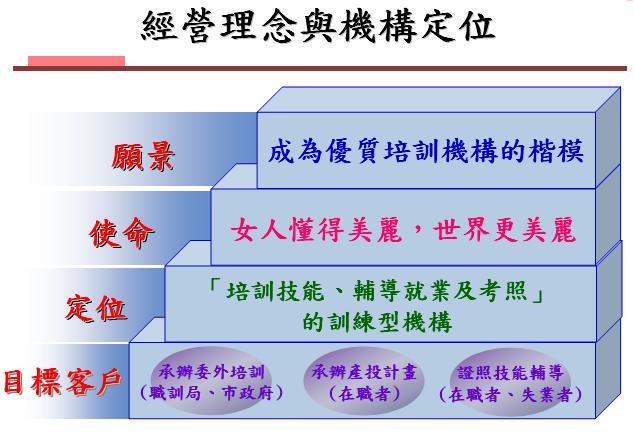 經營理念與機構定位

願景

成為優質培訓機構的楷模

使命

女人懂得美麗，世界更美麗

定位

「培訓技能、輔導就業及考照」的訓練型機構

目標客戶

承辦委外培訓（職訓局、市政府）

承辦產投計畫（在職者）

證照技能輔導（在職者、失業者）